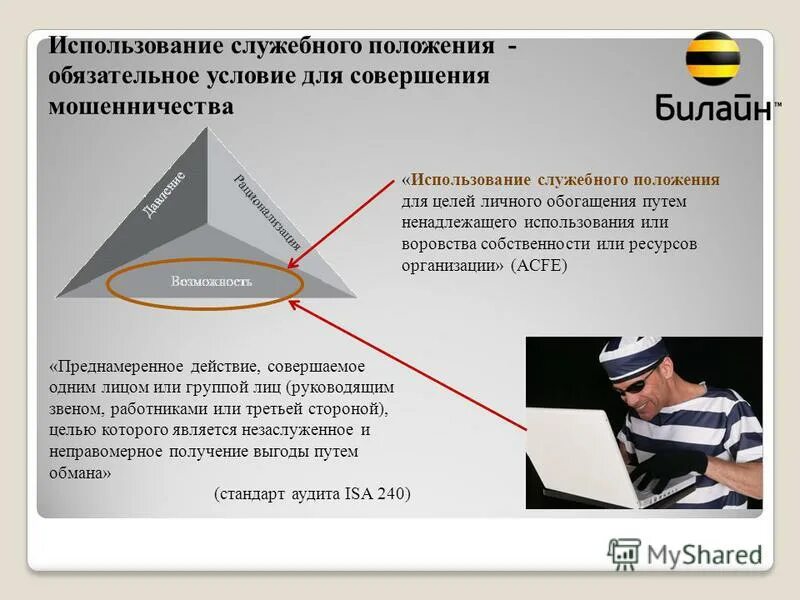 Использование служебного положения - обязательное условие для совершения мошенничества

Билайн™

Давление

Рационализация

Возможность

«Использование служебного положения для целей личного обогащения путем ненадлежащего использования или воровства собственности или ресурсов организации» (ACFE)

«Преднамеренное действие, совершаемое одним лицом или группой лиц (руководящим звеном, работниками или третьей стороной), целью которого является незаслуженное и неправомерное получение выгоды путем обмана»

(стандарт аудита ISA 240)

MyShared